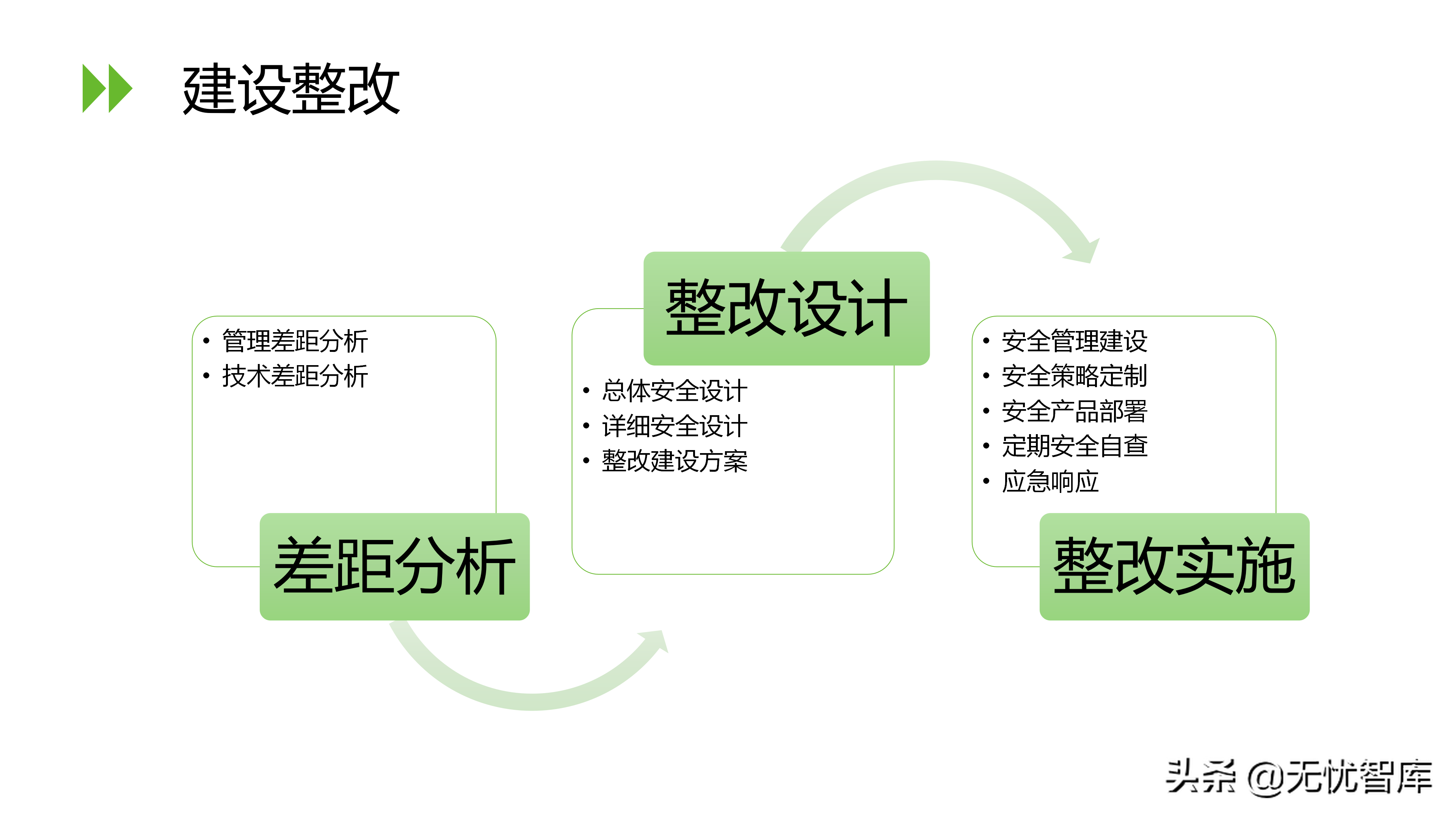 建设整改

• 管理差距分析
• 技术差距分析

差距分析

整改设计

• 总体安全设计
• 详细安全设计
• 整改建设方案

• 安全管理建设
• 安全策略定制
• 安全产品部署
• 定期安全自查
• 应急响应

整改实施

头条 @无忧智库